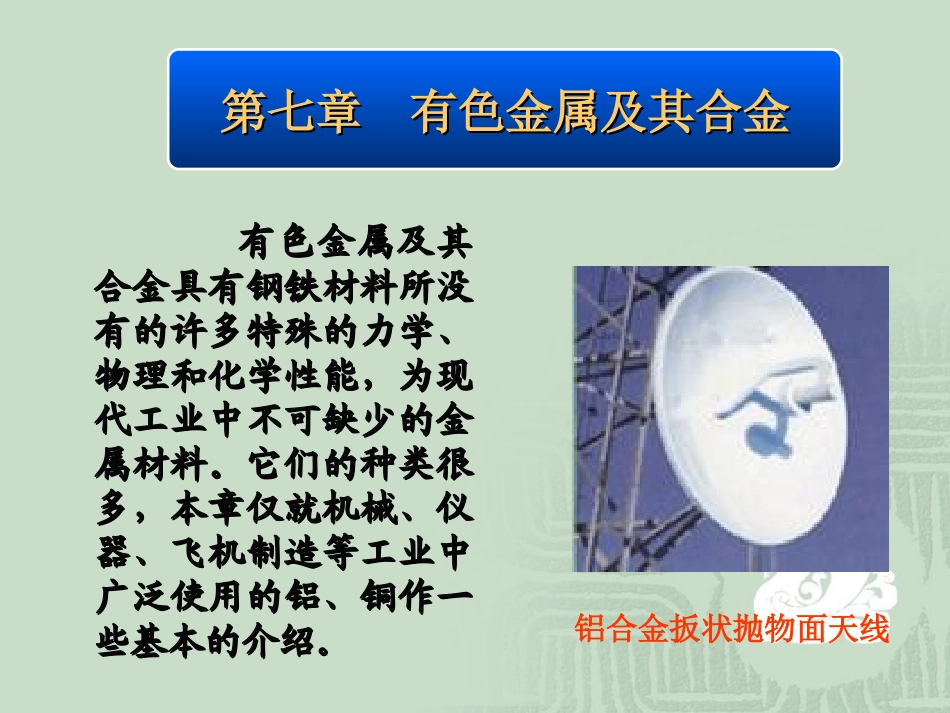 第七章　有色金属及其合金

有色金属及其合金具有钢铁材料所没有的许多特殊的力学、物理和化学性能，为现代工业中不可缺少的金属材料。它们的种类很多，本章仅就机械、仪器、飞机制造等工业中广泛使用的铝、铜作一些基本的介绍。

铝合金扳状抛物面天线